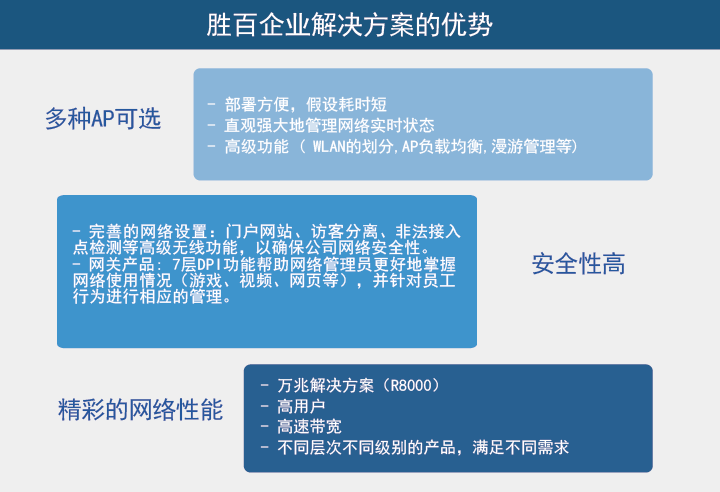 胜百企业解决方案的优势

多种AP可选

- 部署方便，假设耗时短
- 直观强大地管理网络实时状态
- 高级功能（ WLAN的划分,AP负载均衡,漫游管理等)

- 完善的网络设置：门户网站、访客分离、非法接入点检测等高级无线功能，以确保公司网络安全性。
- 网关产品：7层DPI功能帮助网络管理员更好地掌握网络使用情况（游戏、视频、网页等），并针对员工行为进行相应的管理。

安全性高

精彩的网络性能

- 万兆解决方案（R8000）
- 高用户
- 高速带宽
- 不同层次不同级别的产品，满足不同需求